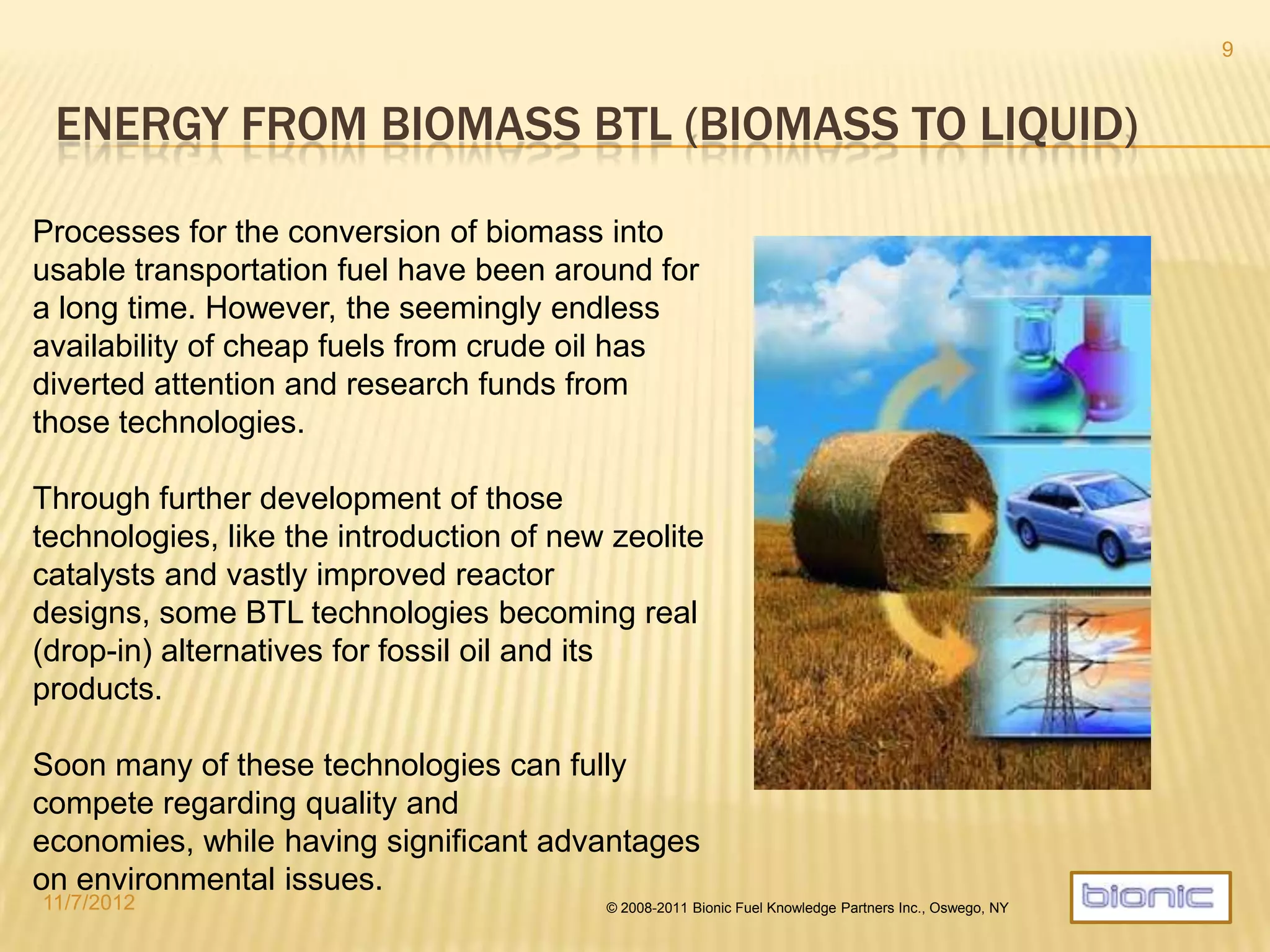 9

ENERGY FROM BIOMASS BTL (BIOMASS TO LIQUID)

Processes for the conversion of biomass into usable transportation fuel have been around for a long time. However, the seemingly endless availability of cheap fuels from crude oil has diverted attention and research funds from those technologies.

Through further development of those technologies, like the introduction of new zeolite catalysts and vastly improved reactor designs, some BTL technologies becoming real (drop-in) alternatives for fossil oil and its products.

Soon many of these technologies can fully compete regarding quality and economies, while having significant advantages on environmental issues.

11/7/2012

© 2008-2011 Bionic Fuel Knowledge Partners Inc., Oswego, NY

bionic